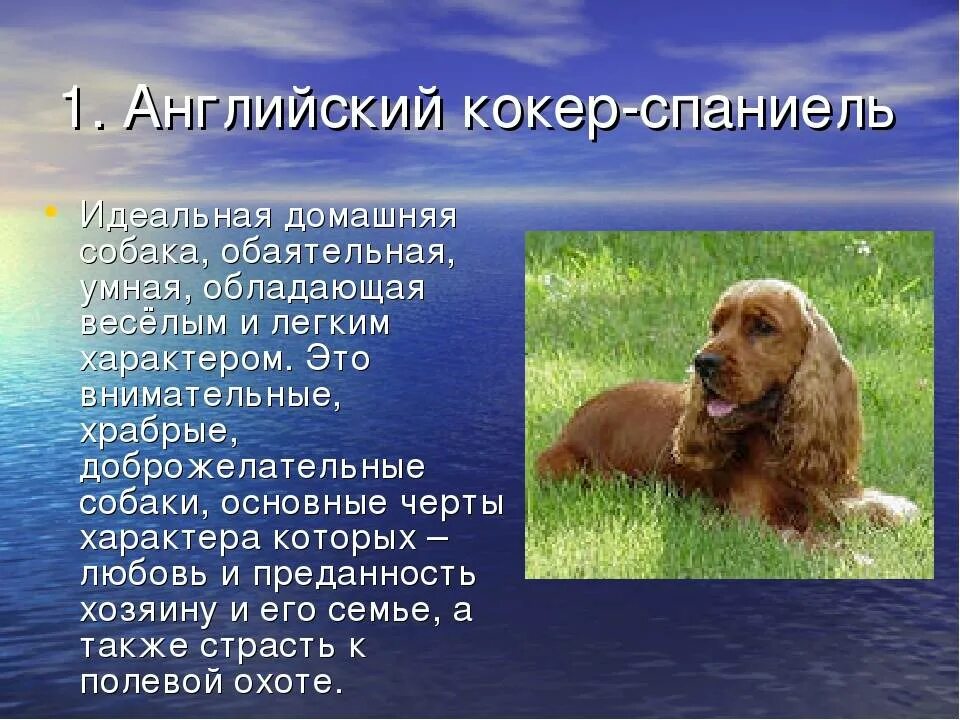 1. Английский кокер-спаниель

• Идеальная домашняя собака, обаятельная, умная, обладающая весёлым и легким характером. Это внимательные, храбрые, доброжелательные собаки, основные черты характера которых – любовь и преданность хозяину и его семье, а также страсть к полевой охоте.